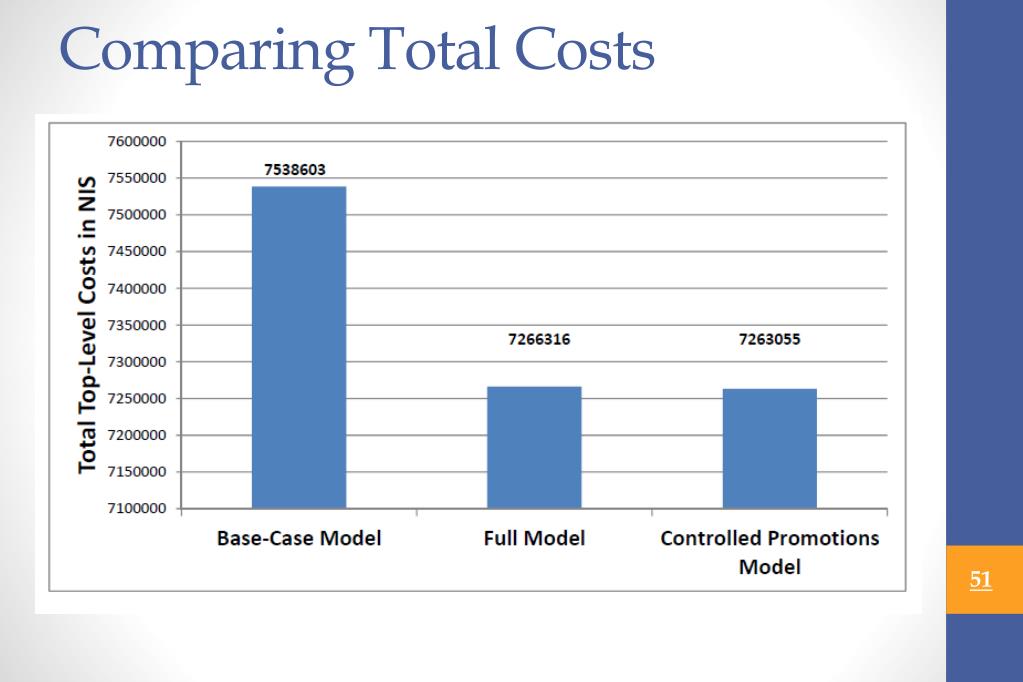 Comparing Total Costs

Total Top-Level Costs in NIS

7600000
7550000
7500000
7450000
7400000
7350000
7300000
7250000
7200000
7150000
7100000

7538603
7266316
7263055

Base-Case Model
Full Model
Controlled Promotions Model

51